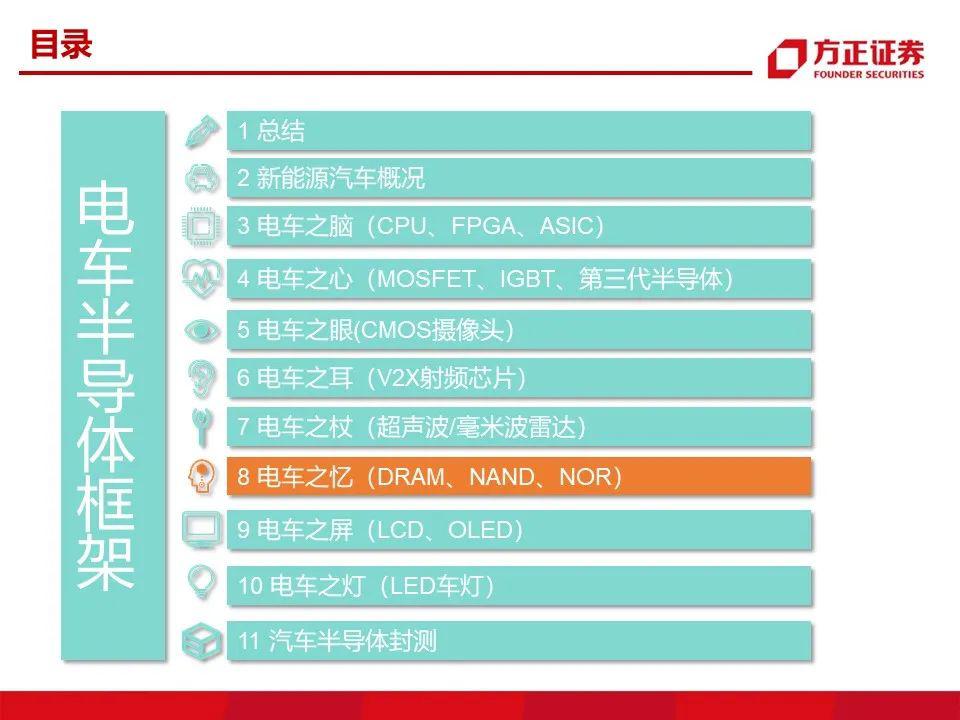 目录

方正证券
FOUNDER SECURITIES

电车半导体框架

1 总结
2 新能源汽车概况
3 电车之脑（CPU、FPGA、ASIC）
4 电车之心（MOSFET、IGBT、第三代半导体）
5 电车之眼(CMOS摄像头)
6 电车之耳（V2X射频芯片）
7 电车之杖（超声波/毫米波雷达）
8 电车之忆（DRAM、NAND、NOR）
9 电车之屏（LCD、OLED）
10 电车之灯（LED车灯）
11 汽车半导体封测